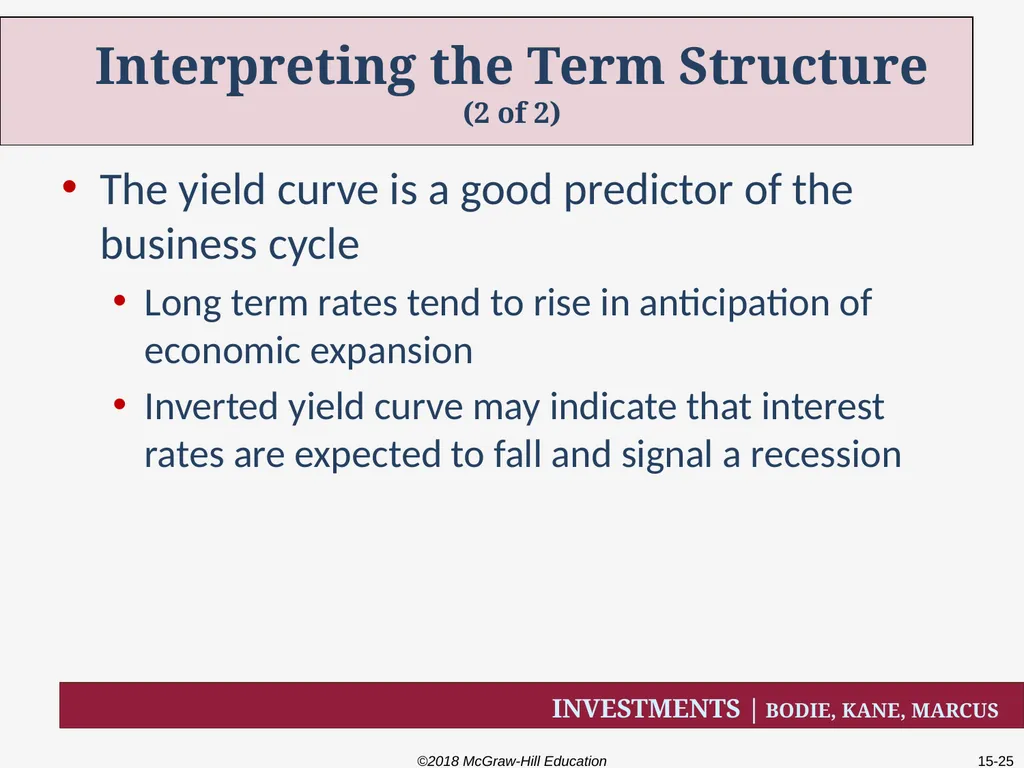 Interpreting the Term Structure
(2 of 2)

• The yield curve is a good predictor of the business cycle

• Long term rates tend to rise in anticipation of economic expansion

• Inverted yield curve may indicate that interest rates are expected to fall and signal a recession

INVESTMENTS | BODIE, KANE, MARCUS

©2018 McGraw-Hill Education

15-25